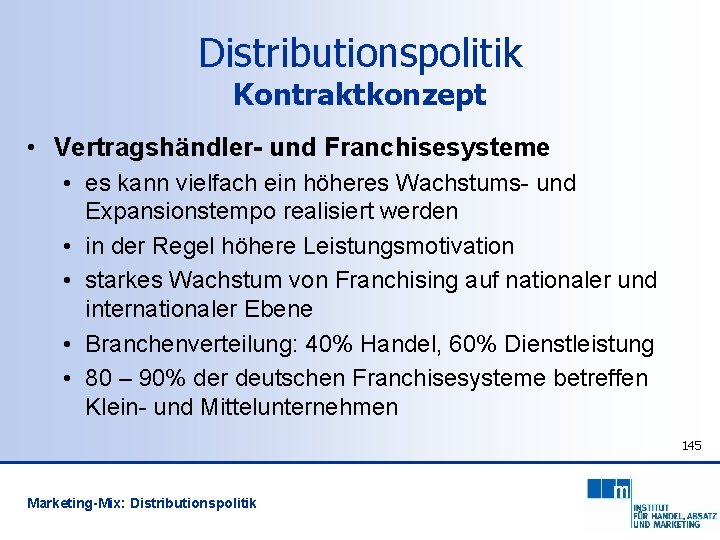 Distributionspolitik
Kontraktkonzept

• Vertragshändler- und Franchisesysteme
• es kann vielfach ein höheres Wachstums- und Expansionstempo realisiert werden
• in der Regel höhere Leistungsmotivation
• starkes Wachstum von Franchising auf nationaler und internationaler Ebene
• Branchenverteilung: 40% Handel, 60% Dienstleistung
• 80 – 90% der deutschen Franchisesysteme betreffen Klein- und Mittelunternehmen

145

Marketing-Mix: Distributionspolitik

m
INSTITUT FÜR HANDEL, ABSATZ UND MARKETING